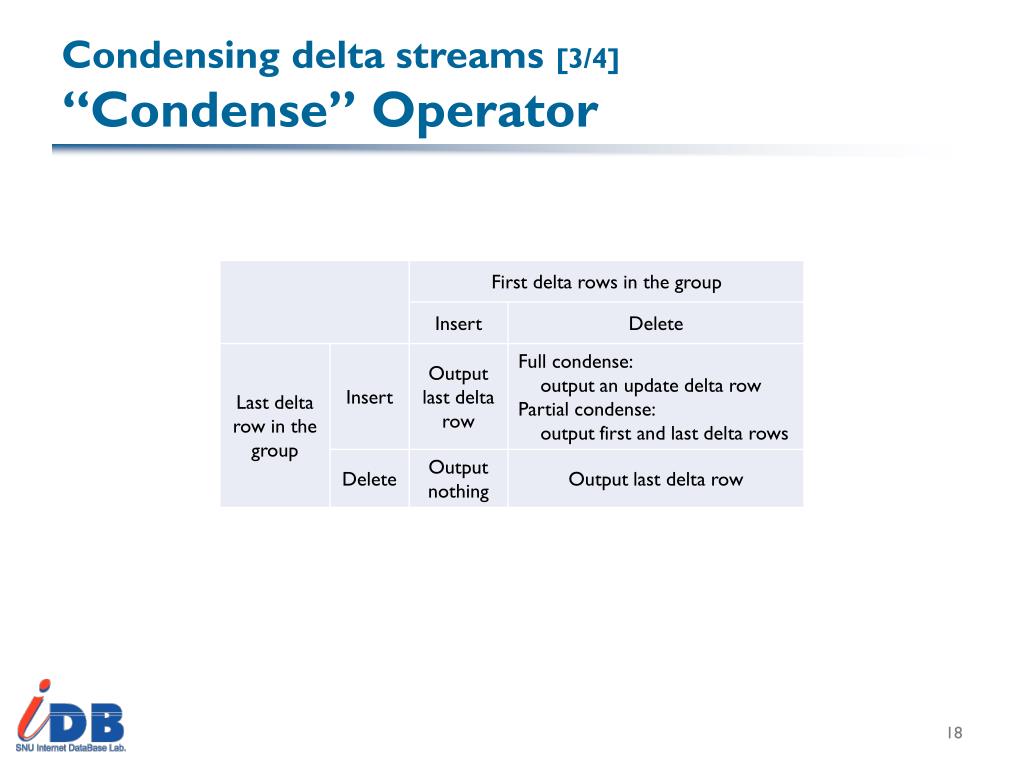 Condensing delta streams [3/4]
“Condense” Operator

| | | First delta rows in the group | |
|---|---|---|---|
| | | Insert | Delete |
| Last delta row in the group | Insert | Output last delta row | Full condense: output an update delta row Partial condense: output first and last delta rows |
| | Delete | Output nothing | Output last delta row |

iDB
SNU Internet DataBase Lab.

18